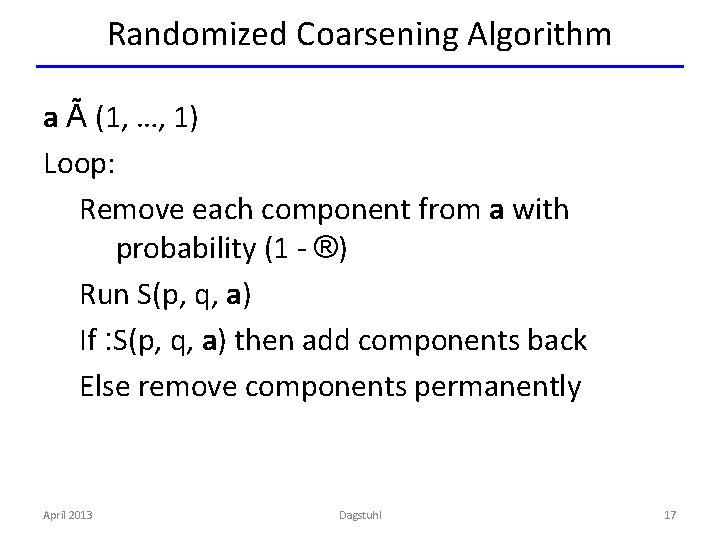 Randomized Coarsening Algorithm

**a** Ã (1, …, 1)

Loop:

Remove each component from **a** with probability (1 - ®)

Run S(p, q, **a**)

If :S(p, q, **a**) then add components back

Else remove components permanently

April 2013 Dagstuhl 17